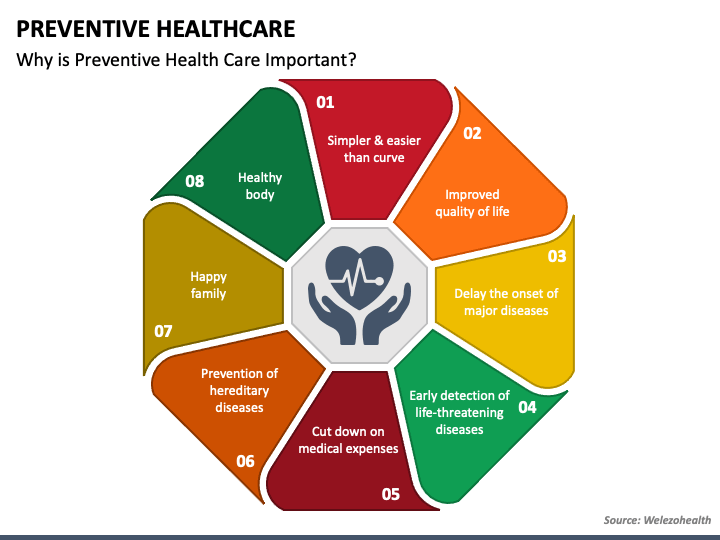 PREVENTIVE HEALTHCARE

Why is Preventive Health Care Important?

01
Simpler & easier than curve

02
Improved quality of life

03
Delay the onset of major diseases

04
Early detection of life-threatening diseases

05
Cut down on medical expenses

06
Prevention of hereditary diseases

07
Happy family

08
Healthy body

Source: Welezohealth